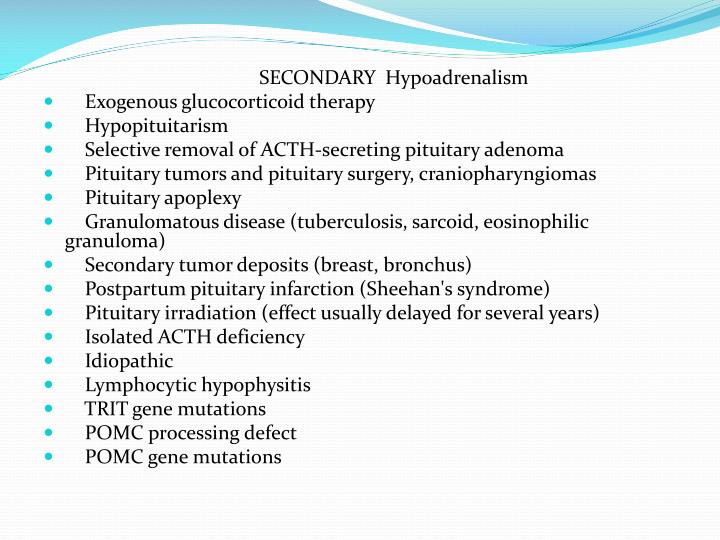 SECONDARY Hypoadrenalism

- Exogenous glucocorticoid therapy
- Hypopituitarism
- Selective removal of ACTH-secreting pituitary adenoma
- Pituitary tumors and pituitary surgery, craniopharyngiomas
- Pituitary apoplexy
- Granulomatous disease (tuberculosis, sarcoid, eosinophilic granuloma)
- Secondary tumor deposits (breast, bronchus)
- Postpartum pituitary infarction (Sheehan's syndrome)
- Pituitary irradiation (effect usually delayed for several years)
- Isolated ACTH deficiency
- Idiopathic
- Lymphocytic hypophysitis
- TRIT gene mutations
- POMC processing defect
- POMC gene mutations